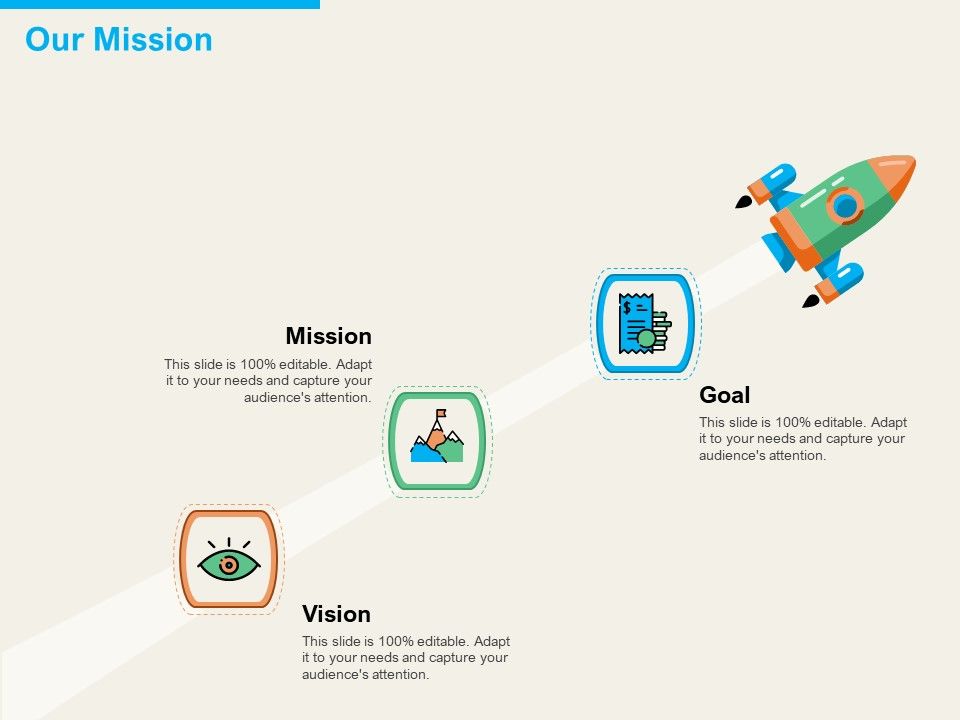 Our Mission

Mission
This slide is 100% editable. Adapt it to your needs and capture your audience's attention.

Goal
This slide is 100% editable. Adapt it to your needs and capture your audience's attention.

Vision
This slide is 100% editable. Adapt it to your needs and capture your audience's attention.